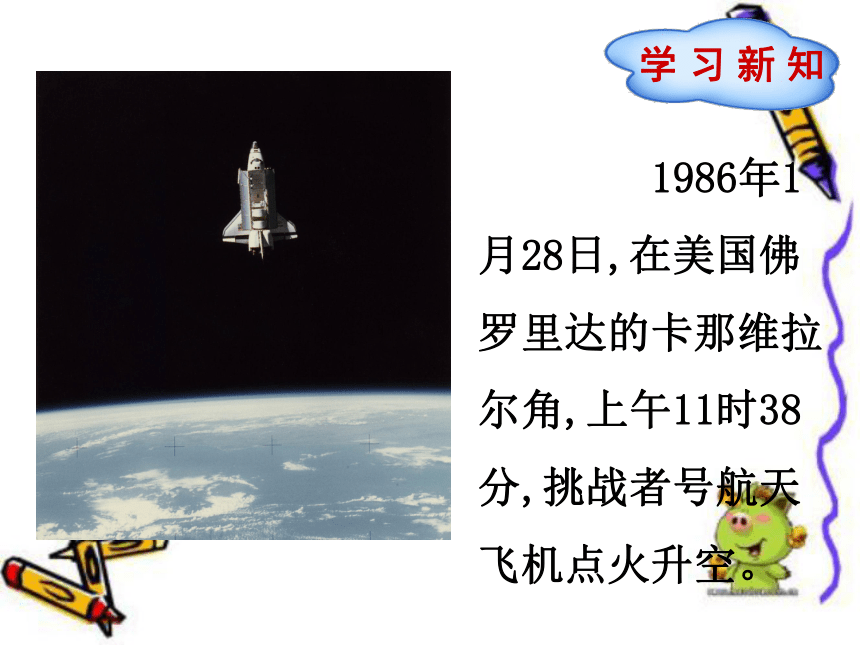 学习新知

1986年1月28日,在美国佛罗里达的卡那维拉尔角,上午11时38分,挑战者号航天飞机点火升空。